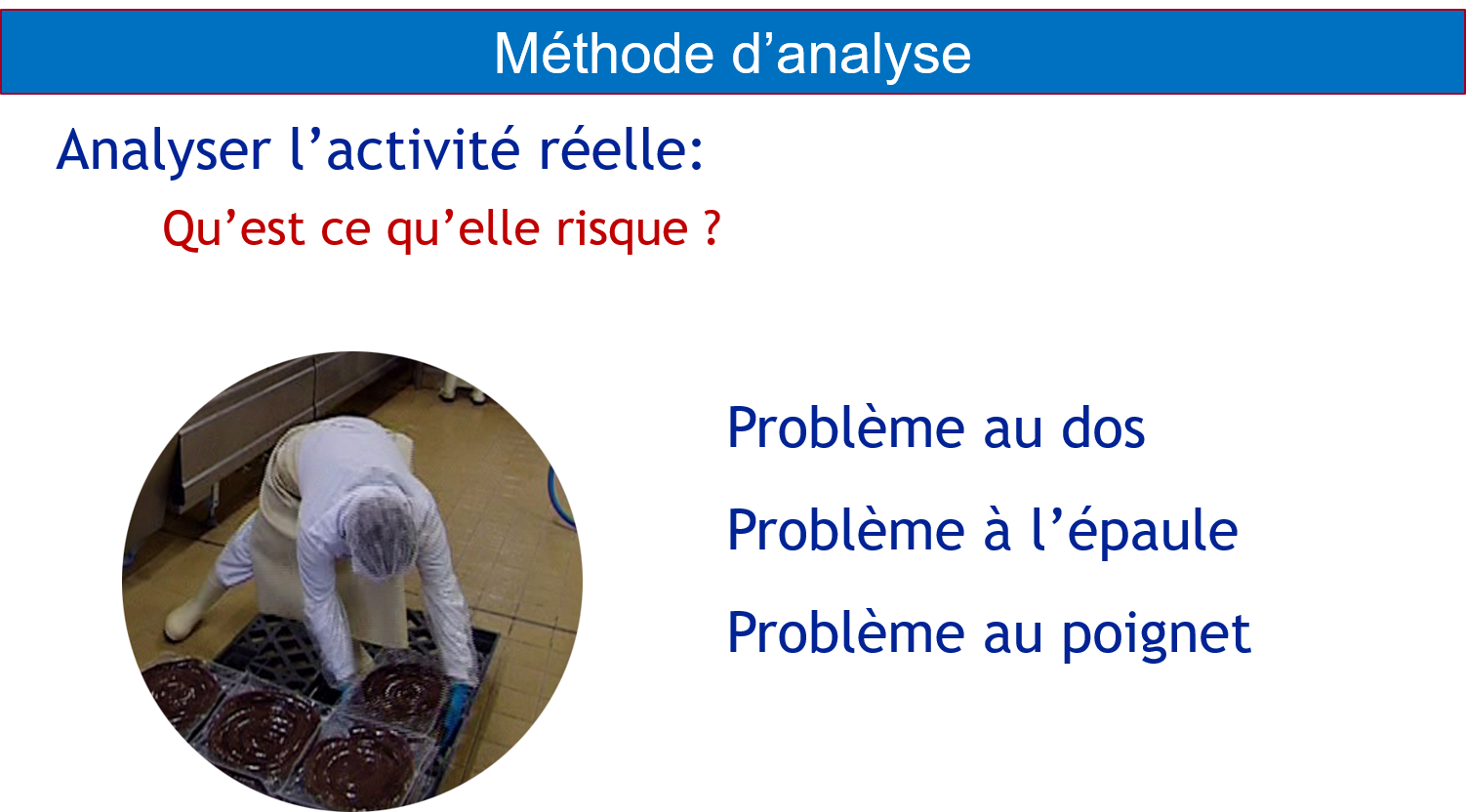 Méthode d’analyse

Analyser l’activité réelle:

Qu’est ce qu’elle risque ?

Problème au dos

Problème à l’épaule

Problème au poignet